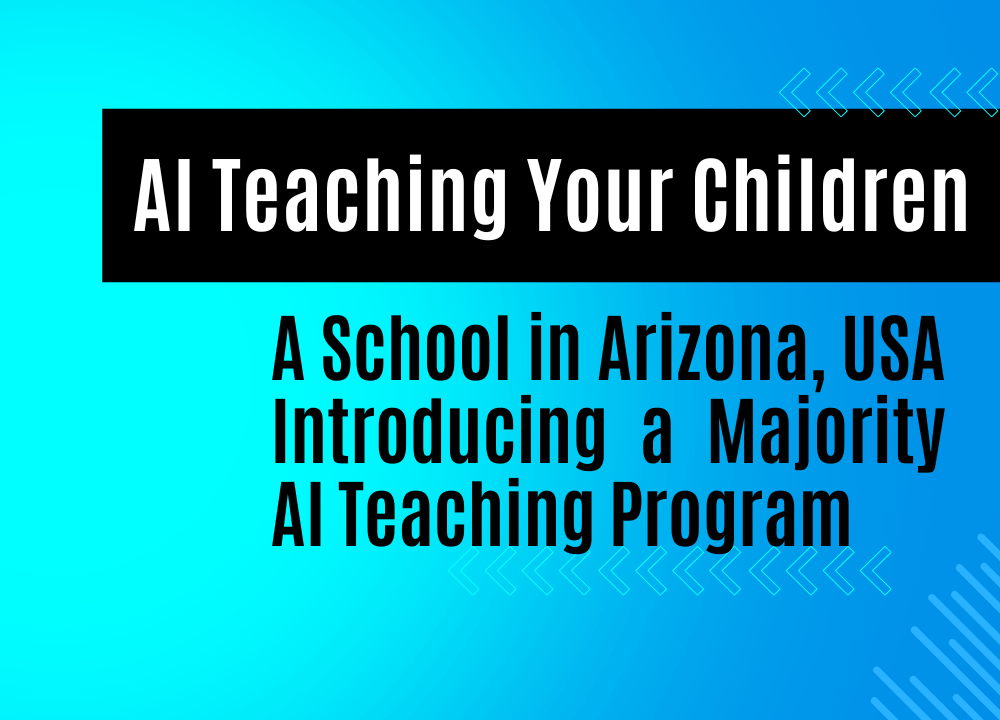 AI Teaching Your Children

A School in Arizona, USA Introducing a Majority AI Teaching Program